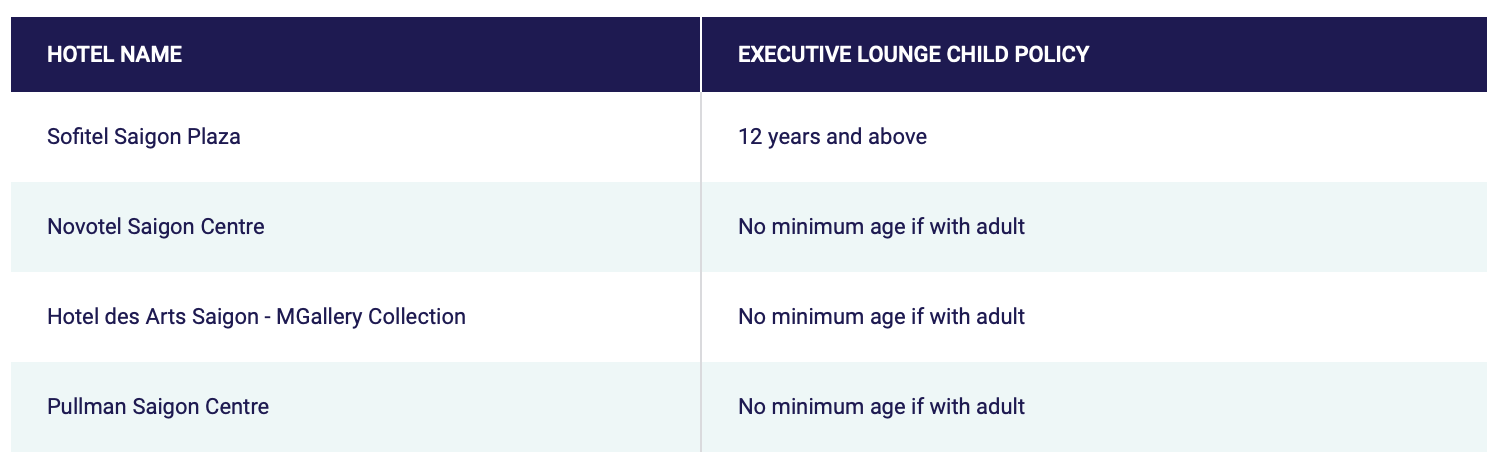 | HOTEL NAME | EXECUTIVE LOUNGE CHILD POLICY |
|---|---|
| Sofitel Saigon Plaza | 12 years and above |
| Novotel Saigon Centre | No minimum age if with adult |
| Hotel des Arts Saigon - MGallery Collection | No minimum age if with adult |
| Pullman Saigon Centre | No minimum age if with adult |